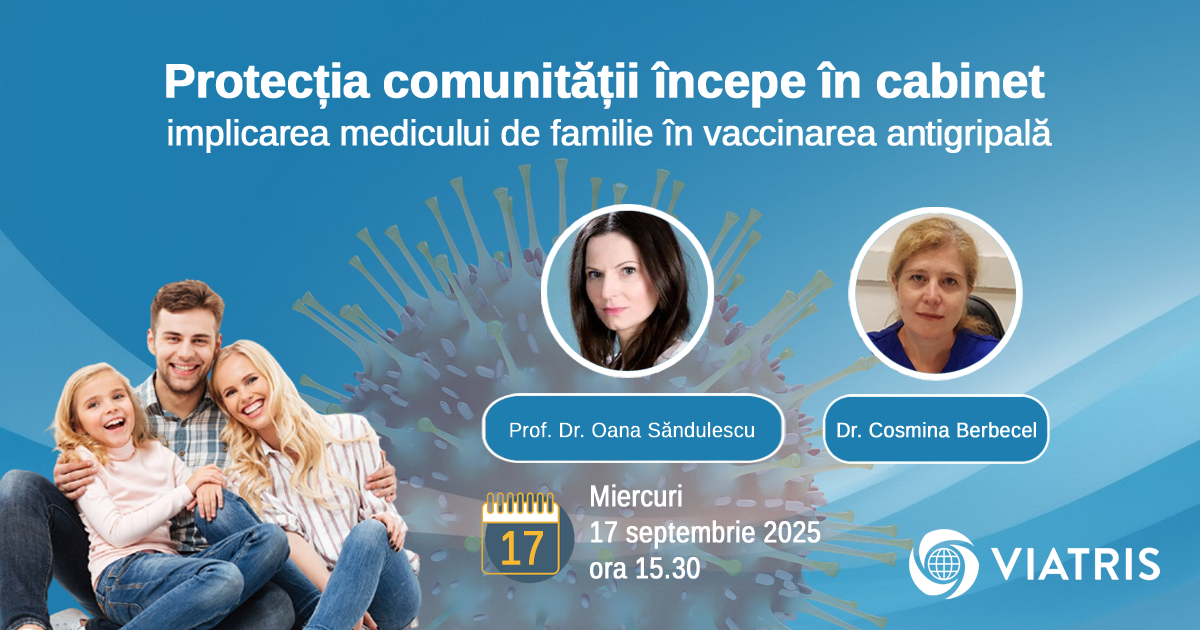 Protecția comunității începe în cabinet
implicarea medicului de familie în vaccinarea antigripală

Prof. Dr. Oana Săndulescu

Dr. Cosmina Berbecel

17

Miercuri
17 septembrie 2025
ora 15.30

VIATRIS